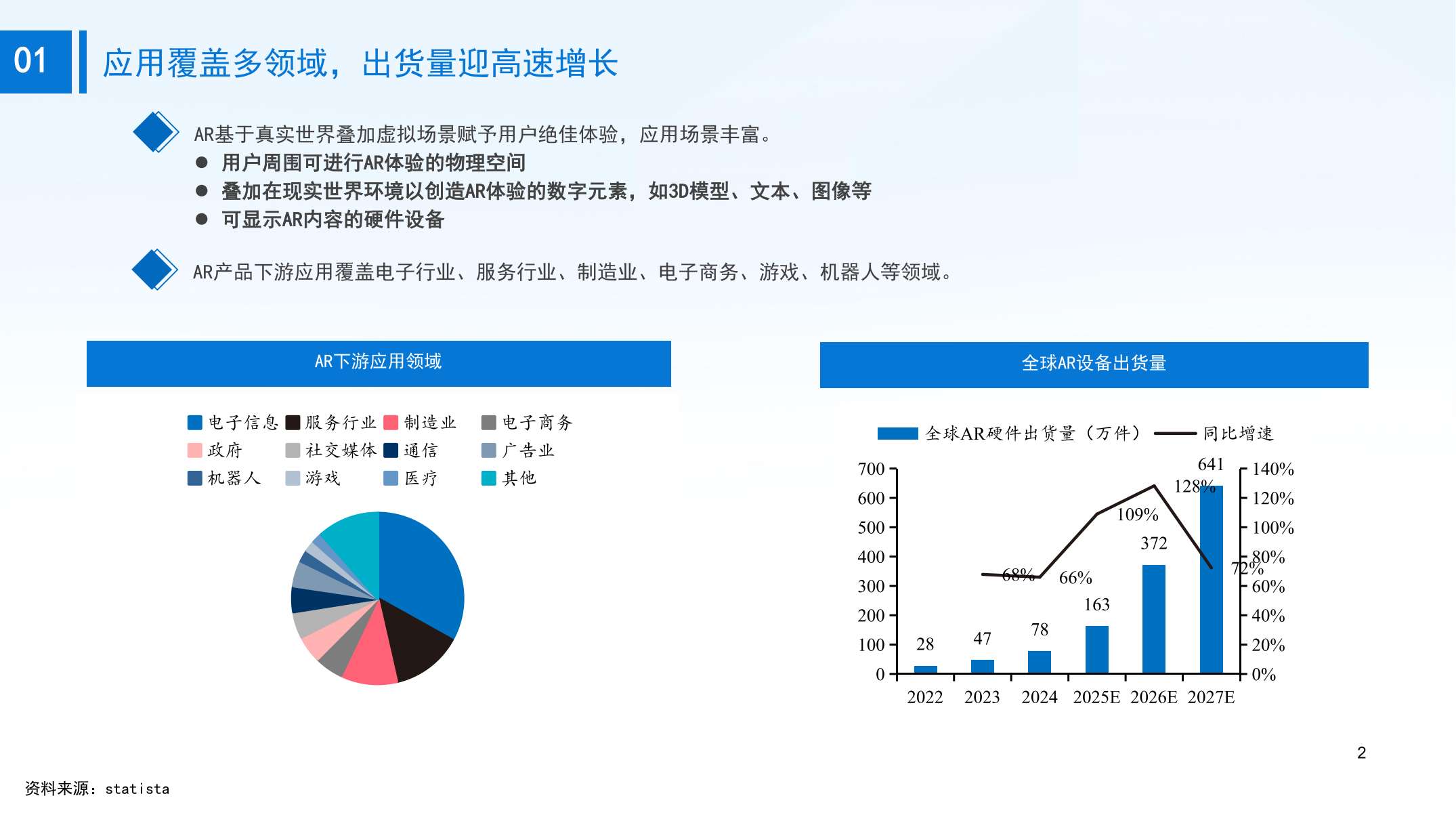 01

应用覆盖多领域，出货量迎高速增长

AR基于真实世界叠加虚拟场景赋予用户绝佳体验，应用场景丰富。

● 用户周围可进行AR体验的物理空间
● 叠加在现实世界环境以创造AR体验的数字元素，如3D模型、文本、图像等
● 可显示AR内容的硬件设备

AR产品下游应用覆盖电子行业、服务行业、制造业、电子商务、游戏、机器人等领域。

AR下游应用领域

电子信息 服务行业 制造业 电子商务
政府 社交媒体 通信 广告业
机器人 游戏 医疗 其他

全球AR设备出货量

全球AR硬件出货量（万件） 同比增速

700
600
500
400
300
200
100
0

140%
120%
100%
80%
60%
40%
20%
0%

28 47 78 163 372 641
68% 66% 109% 128% 72%

2022 2023 2024 2025E 2026E 2027E

2

资料来源：statista